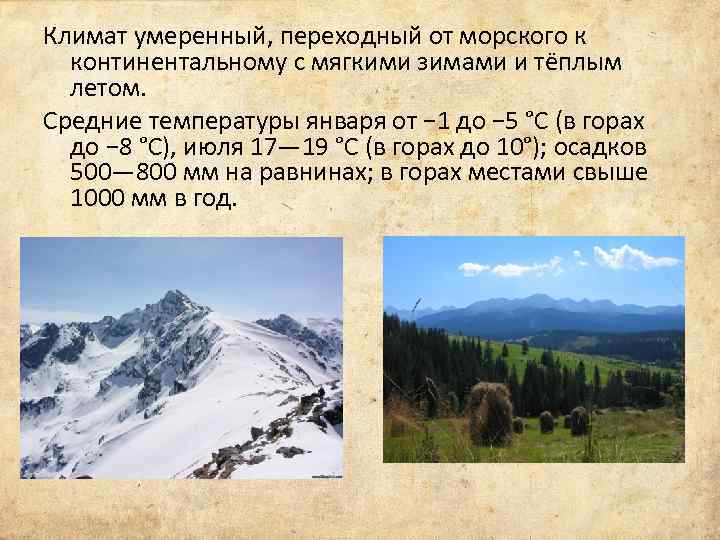 Климат умеренный, переходный от морского к континентальному с мягкими зимами и тёплым летом.

Средние температуры января от −1 до −5 °C (в горах до −8 °C), июля 17—19 °C (в горах до 10°); осадков 500—800 мм на равнинах; в горах местами свыше 1000 мм в год.